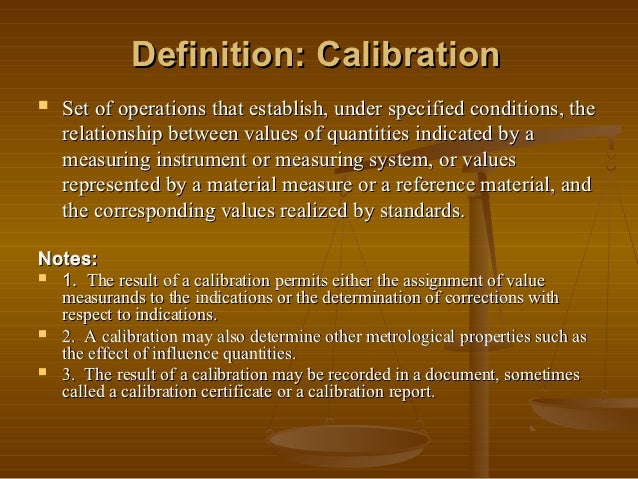 Definition: Calibration

▪ Set of operations that establish, under specified conditions, the relationship between values of quantities indicated by a measuring instrument or measuring system, or values represented by a material measure or a reference material, and the corresponding values realized by standards.

Notes:

▪ 1. The result of a calibration permits either the assignment of value measurands to the indications or the determination of corrections with respect to indications.

▪ 2. A calibration may also determine other metrological properties such as the effect of influence quantities.

▪ 3. The result of a calibration may be recorded in a document, sometimes called a calibration certificate or a calibration report.